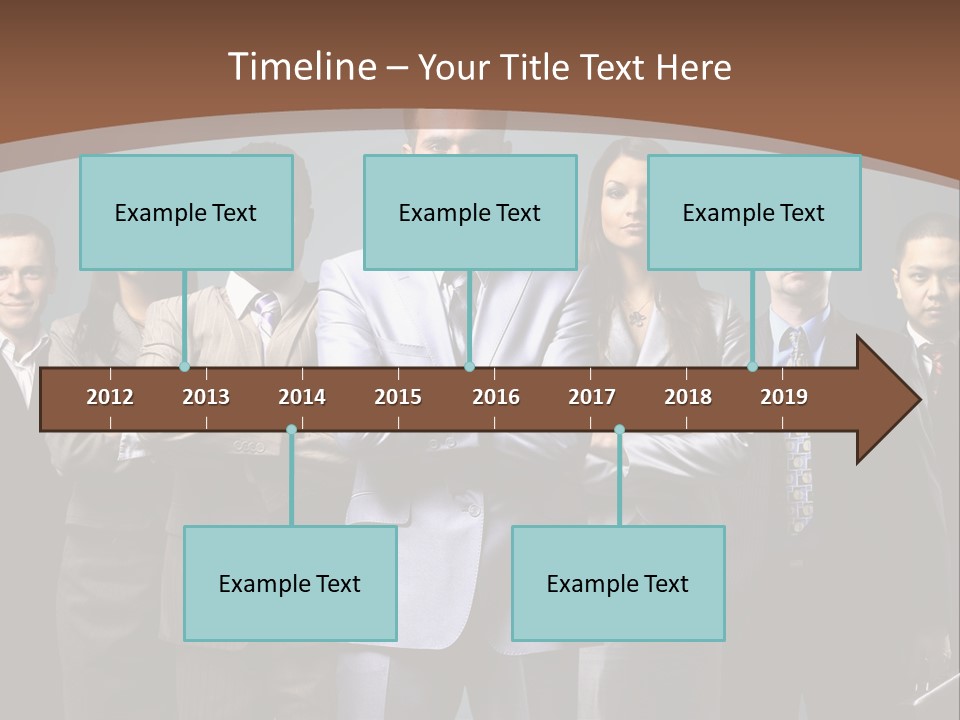 Timeline – Your Title Text Here

Example Text

Example Text

Example Text

2012 2013 2014 2015 2016 2017 2018 2019

Example Text

Example Text